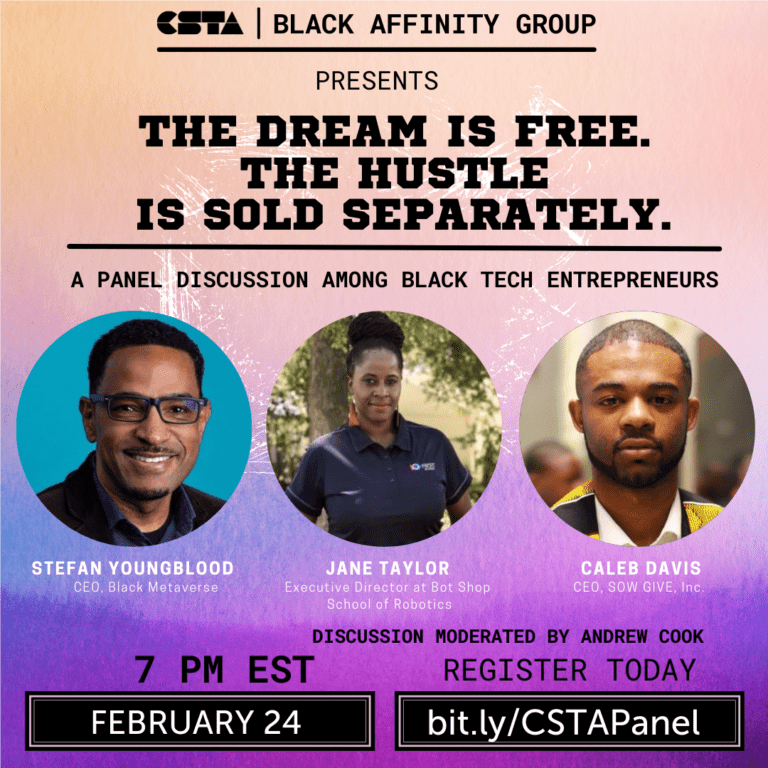 CSTA | BLACK AFFINITY GROUP

PRESENTS

THE DREAM IS FREE. THE HUSTLE IS SOLD SEPARATELY.

A PANEL DISCUSSION AMONG BLACK TECH ENTREPRENEURS

STEFAN YOUNGBLOOD
CEO, Black Metaverse

JANE TAYLOR
Executive Director at Bot Shop School of Robotics

CALEB DAVIS
CEO, SOW GIVE, Inc.

DISCUSSION MODERATED BY ANDREW COOK

7 PM EST

FEBRUARY 24

REGISTER TODAY

bit.ly/CSTAPanel